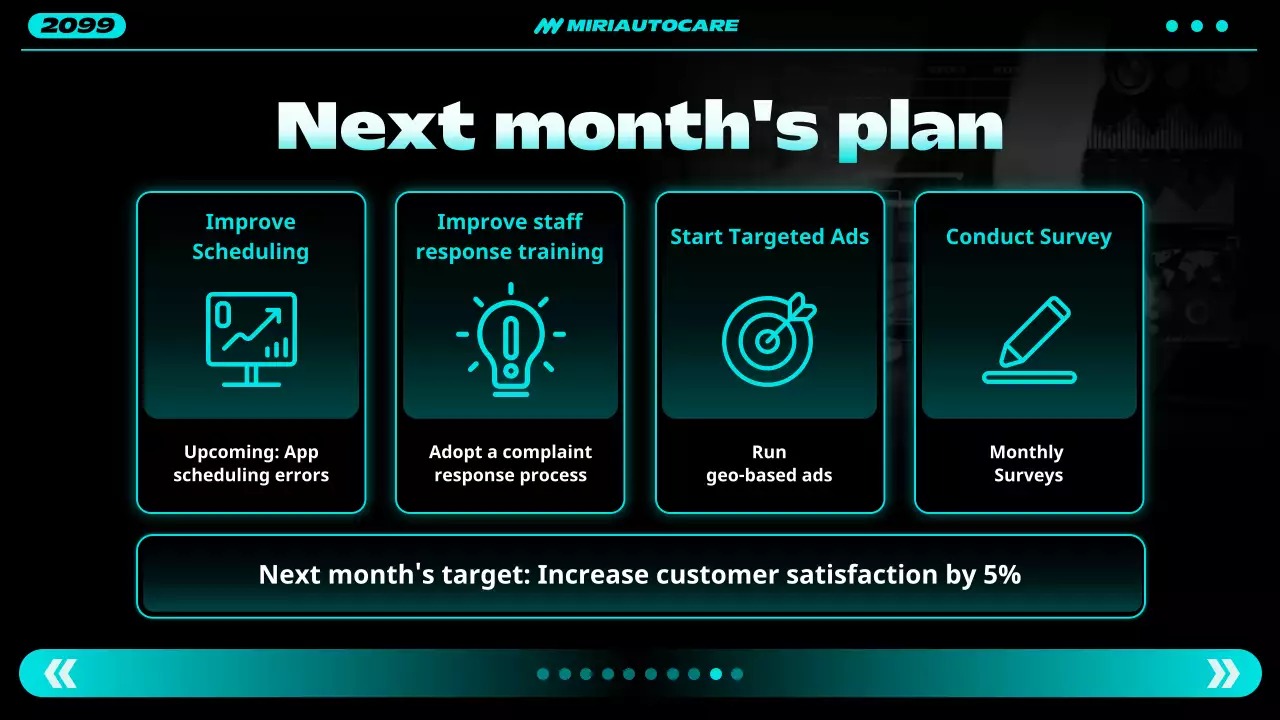 2099

MIRIAUTOCARE

Next month's plan

Improve Scheduling

Upcoming: App scheduling errors

Improve staff response training

Adopt a complaint response process

Start Targeted Ads

Run geo-based ads

Conduct Survey

Monthly Surveys

Next month's target: Increase customer satisfaction by 5%

«

»